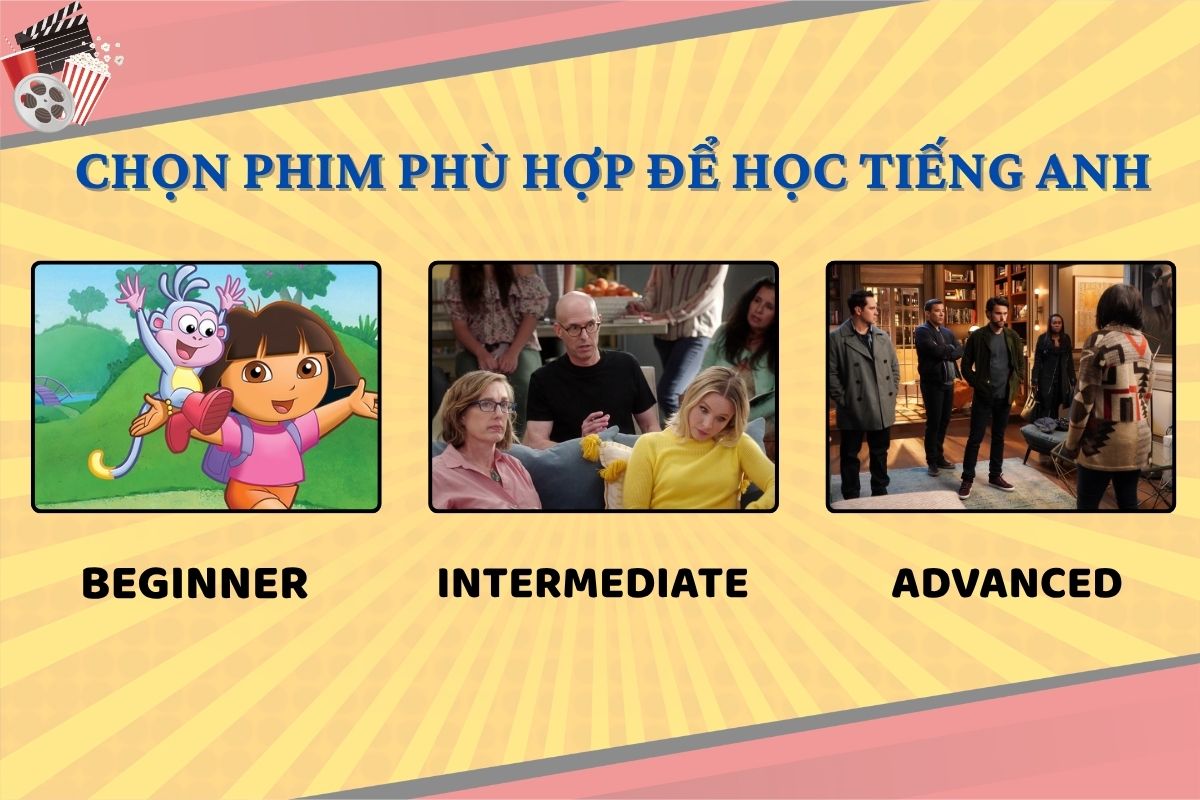 CHỌN PHIM PHÙ HỢP ĐỂ HỌC TIẾNG ANH

BEGINNER

INTERMEDIATE

ADVANCED